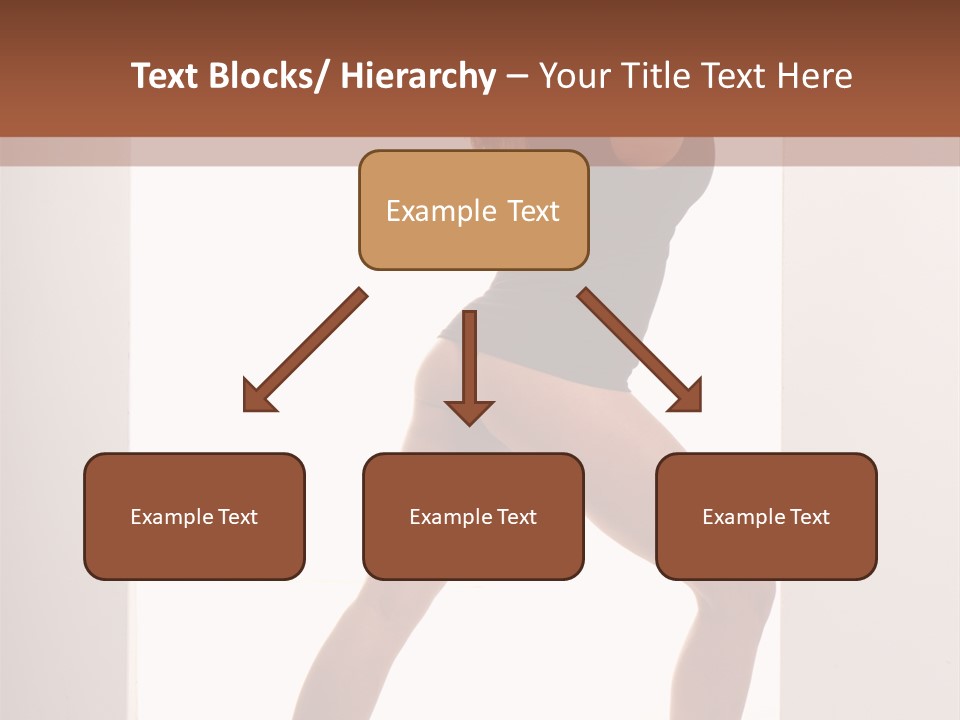 Text Blocks/ Hierarchy – Your Title Text Here

Example Text

Example Text

Example Text

Example Text